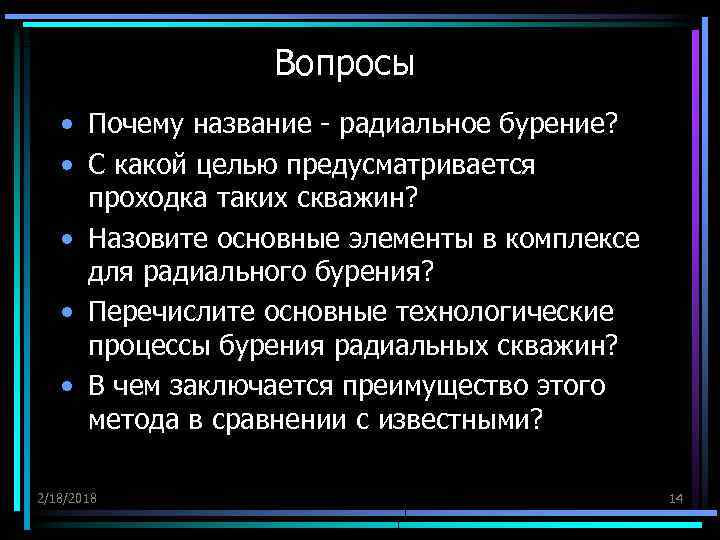 Вопросы

• Почему название - радиальное бурение?
• С какой целью предусматривается проходка таких скважин?
• Назовите основные элементы в комплексе для радиального бурения?
• Перечислите основные технологические процессы бурения радиальных скважин?
• В чем заключается преимущество этого метода в сравнении с известными?

2/18/2018

14